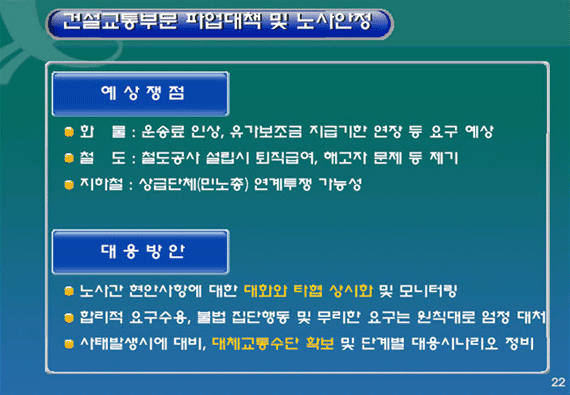 건설교통부문 파업대책 및 노사안정

예 상 쟁 점

화 물 : 운송료 인상, 유가보조금 지급기한 연장 등 요구 예상

철 도 : 철도공사 설립시 퇴직급여, 해고자 문제 등 제기

지하철 : 상급단체(민노총) 연계투쟁 가능성

대 응 방 안

노사간 현안사항에 대한 대화와 타협 상시화 및 모니터링

합리적 요구수용, 불법 집단행동 및 무리한 요구는 원칙대로 엄정 대처

사태발생시에 대비, 대체교통수단 확보 및 단계별 대응시나리오 정비

22